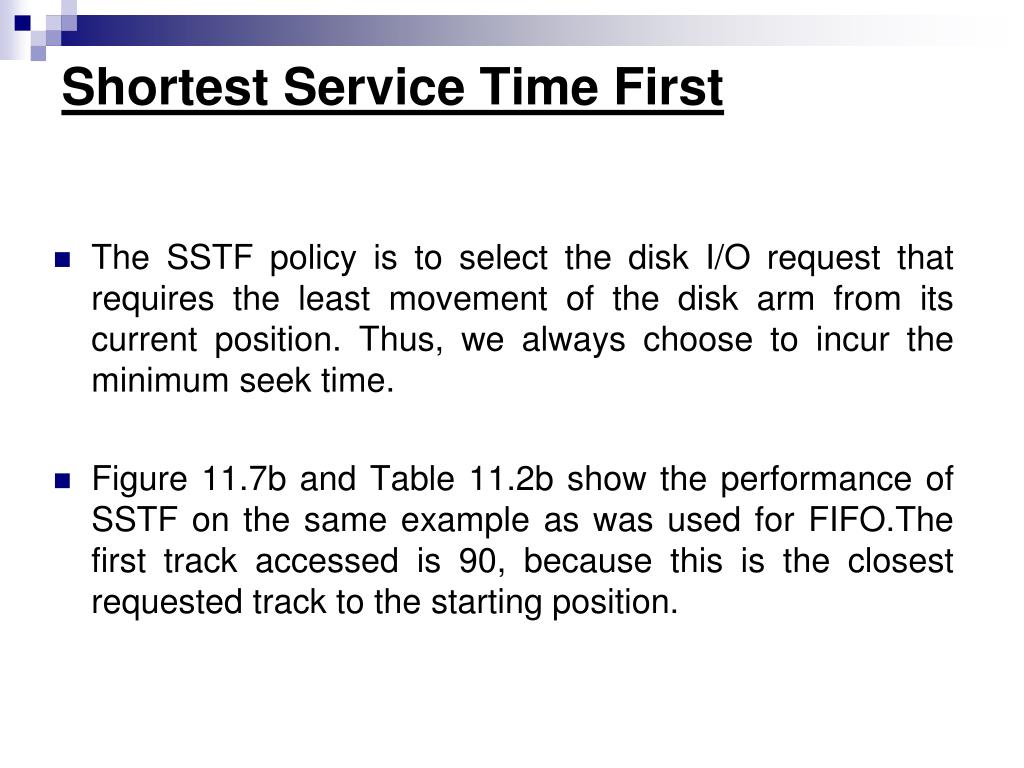 Shortest Service Time First

The SSTF policy is to select the disk I/O request that requires the least movement of the disk arm from its current position. Thus, we always choose to incur the minimum seek time.

Figure 11.7b and Table 11.2b show the performance of SSTF on the same example as was used for FIFO.The first track accessed is 90, because this is the closest requested track to the starting position.